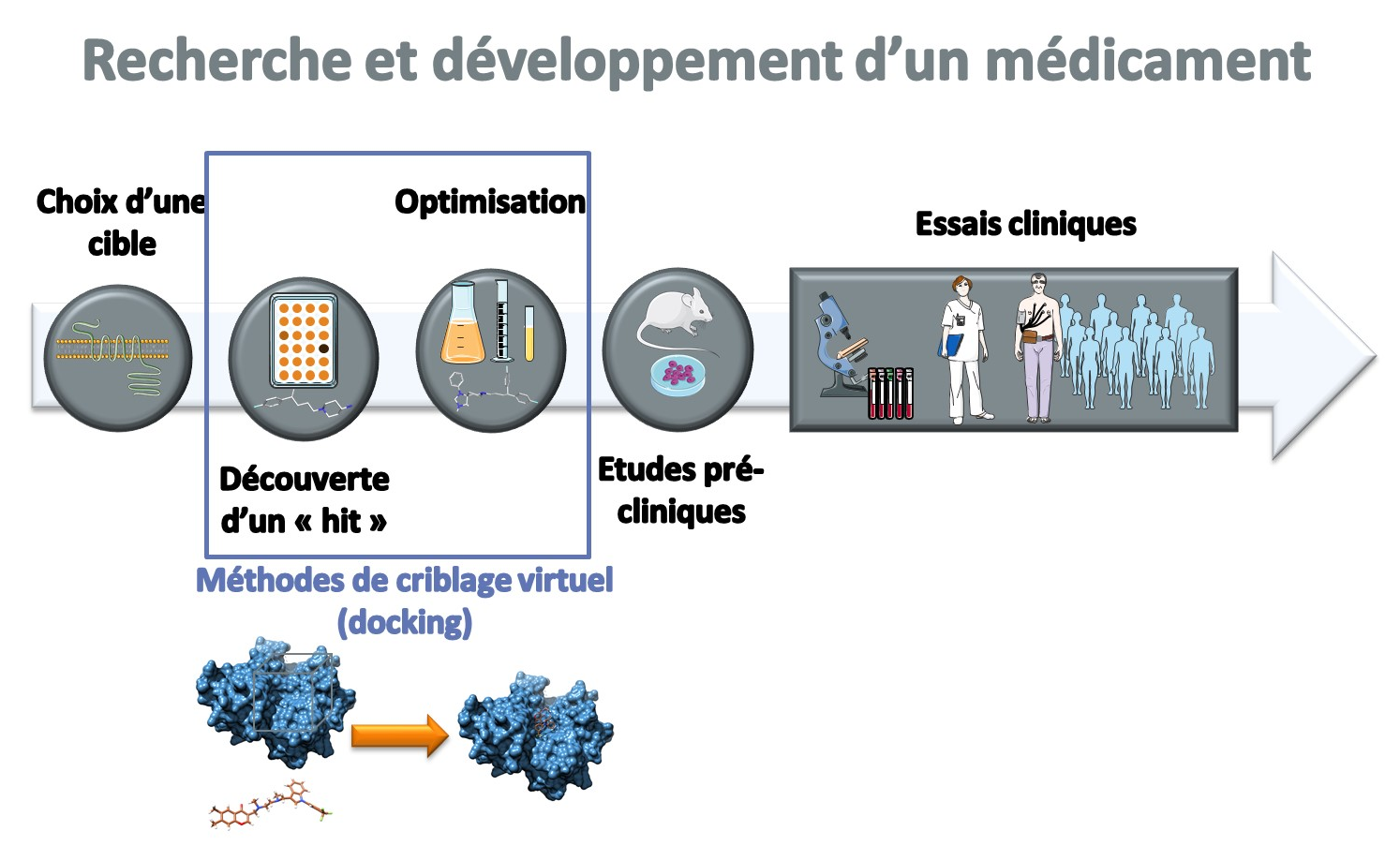 Recherche et développement d'un médicament

Choix d'une cible

Optimisation

Essais cliniques

Découverte d'un « hit »

Etudes pré-cliniques

Méthodes de criblage virtuel (docking)